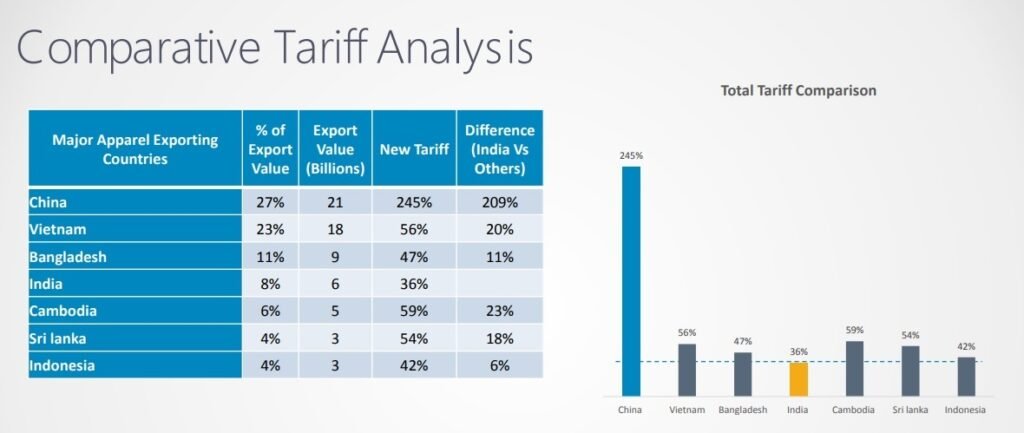 Comparative Tariff Analysis

| Major Apparel Exporting Countries | % of Export Value | Export Value (Billions) | New Tariff | Difference (India Vs Others) |
|---|---|---|---|---|
| China | 27% | 21 | 245% | 209% |
| Vietnam | 23% | 18 | 56% | 20% |
| Bangladesh | 11% | 9 | 47% | 11% |
| India | 8% | 6 | 36% | |
| Cambodia | 6% | 5 | 59% | 23% |
| Sri lanka | 4% | 3 | 54% | 18% |
| Indonesia | 4% | 3 | 42% | 6% |

Total Tariff Comparison

245%
56%
47%
36%
59%
54%
42%

China Vietnam Bangladesh India Cambodia Sri lanka Indonesia